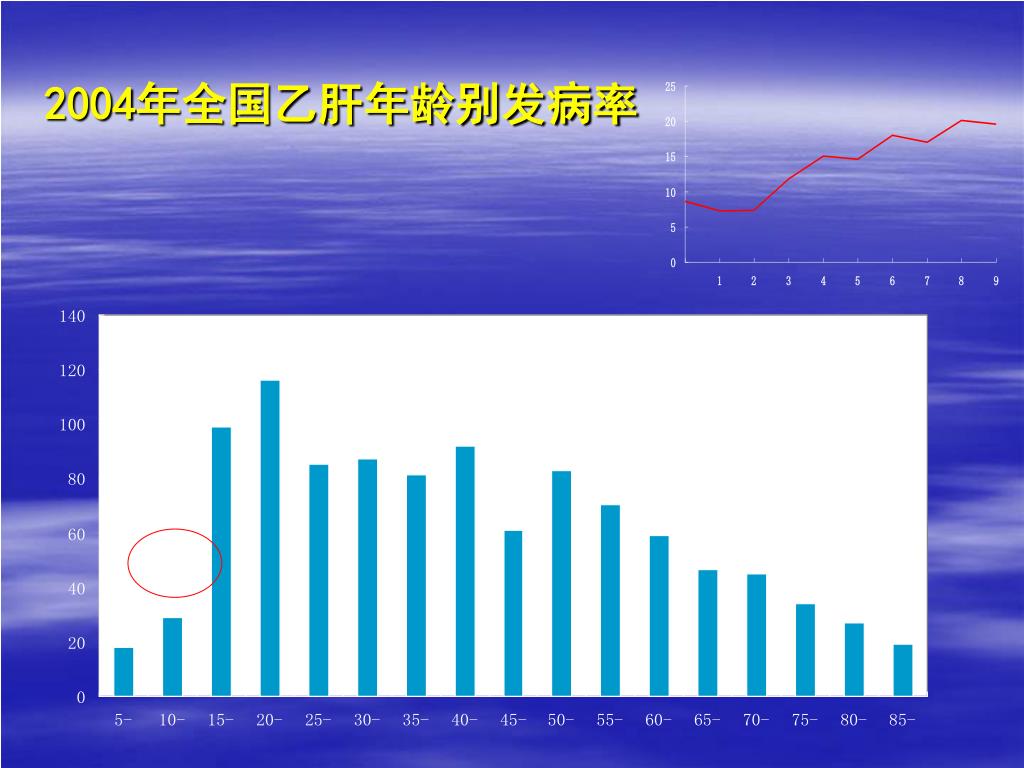 2004年全国乙肝年龄别发病率

25
20
15
10
5
0
1 2 3 4 5 6 7 8 9

140
120
100
80
60
40
20
0
5- 10- 15- 20- 25- 30- 35- 40- 45- 50- 55- 60- 65- 70- 75- 80- 85-